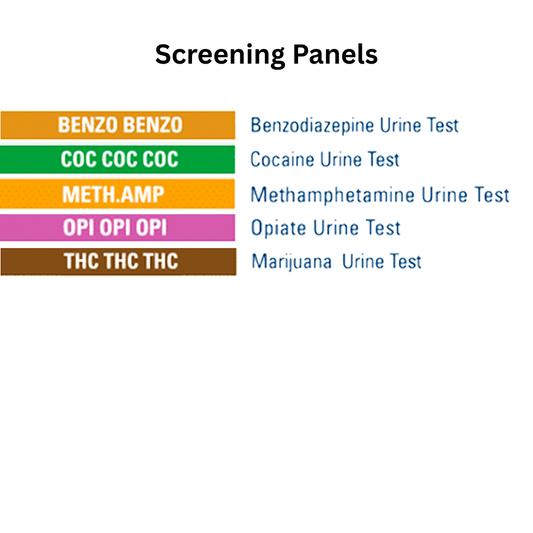 Screening Panels

BENZO BENZO Benzodiazepine Urine Test
COC COC COC Cocaine Urine Test
METH.AMP Methamphetamine Urine Test
OPI OPI OPI Opiate Urine Test
THC THC THC Marijuana Urine Test